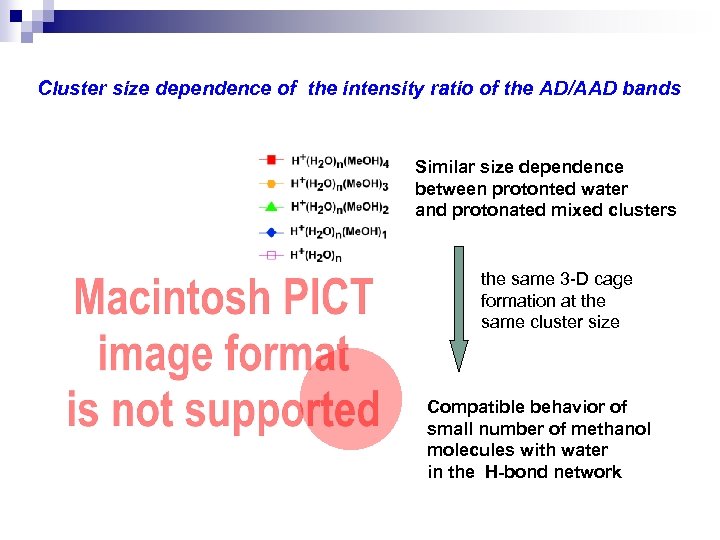 Cluster size dependence of the intensity ratio of the AD/AAD bands

$H^+(H_2O)_n(MeOH)_4$
$H^+(H_2O)_n(MeOH)_3$
$H^+(H_2O)_n(MeOH)_2$
$H^+(H_2O)_n(MeOH)_1$
$H^+(H_2O)_n$

Macintosh PICT image format is not supported

Similar size dependence between protonted water and protonated mixed clusters

the same 3-D cage formation at the same cluster size

Compatible behavior of small number of methanol molecules with water in the H-bond network